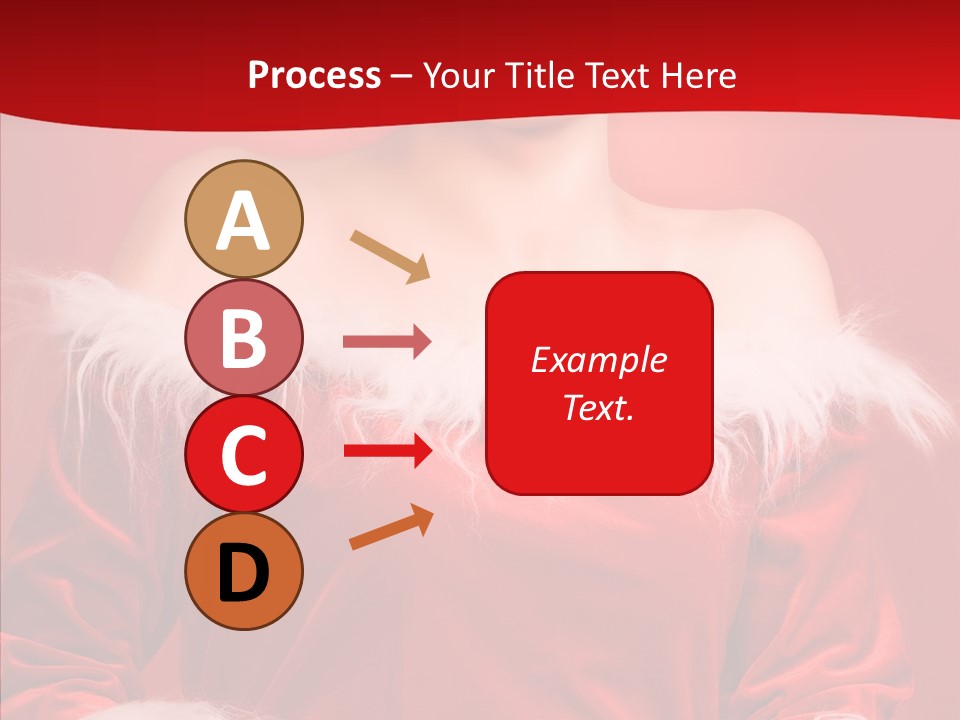 Process – Your Title Text Here

A

B

C

D

Example Text.